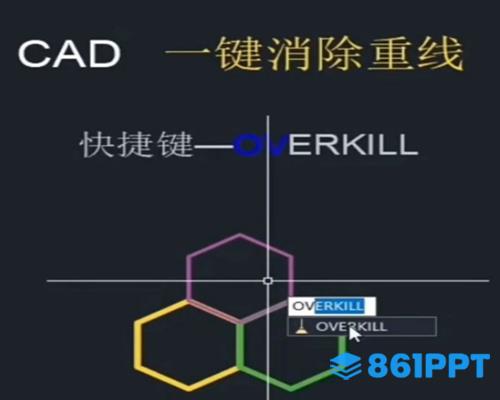 CAD 一键消除重线

快捷键—OVERKILL

OVERKILL

OVERKILL

861PPT